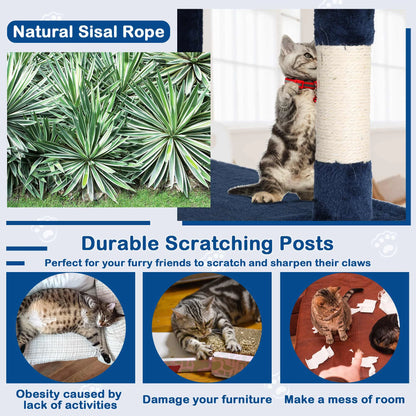 Natural Sisal Rope

Durable Scratching Posts

Perfect for your furry friends to scratch and sharpen their claws

Obesity caused by lack of activities

Damage your furniture

Make a mess of room